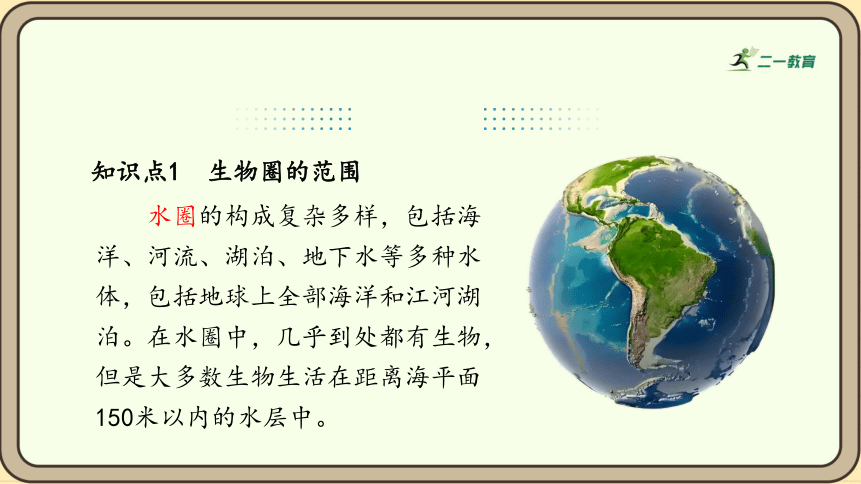 二一教育

知识点1　生物圈的范围

水圈的构成复杂多样，包括海洋、河流、湖泊、地下水等多种水体，包括地球上全部海洋和江河湖泊。在水圈中，几乎到处都有生物，但是大多数生物生活在距离海平面150米以内的水层中。